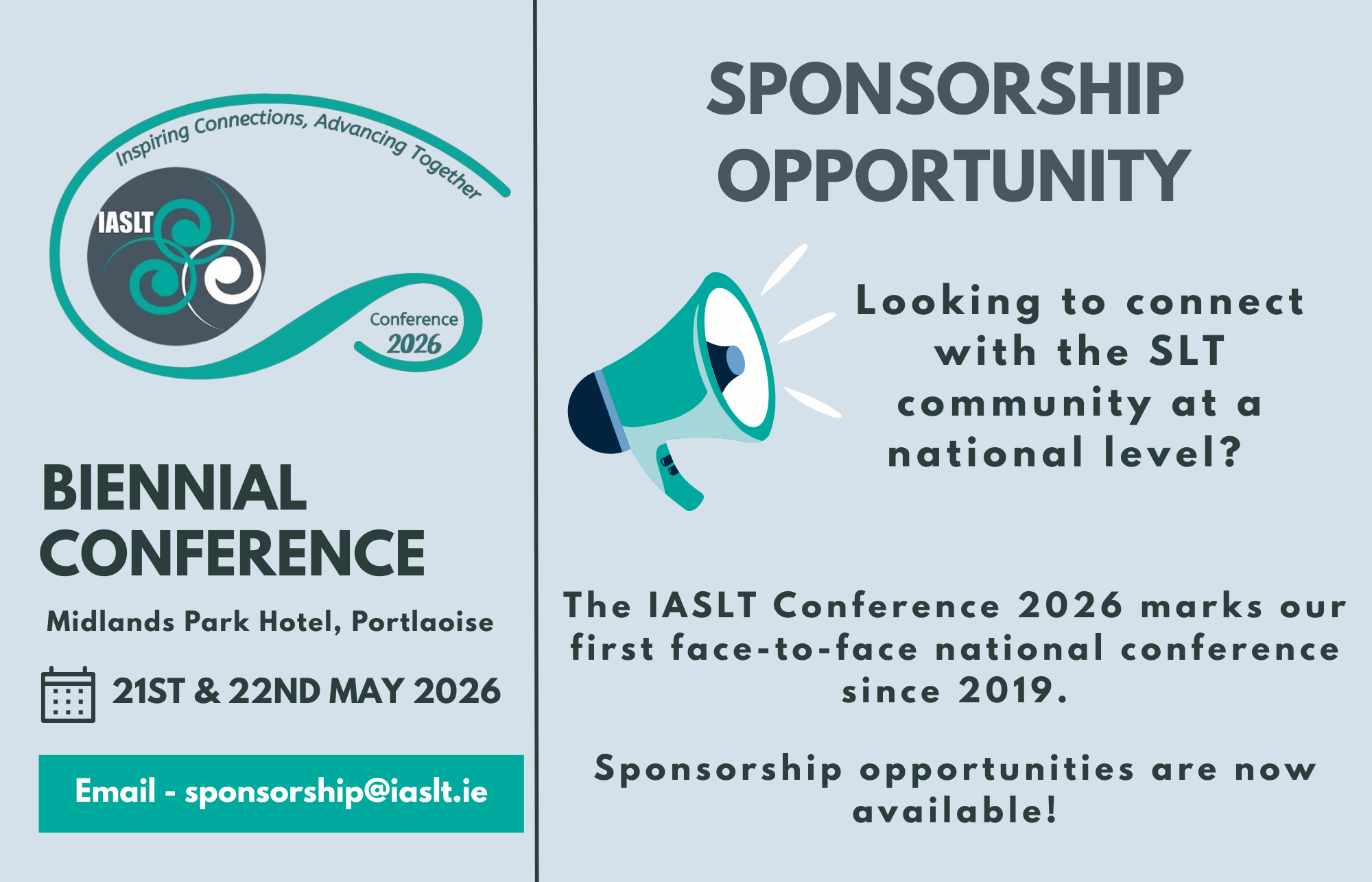 Inspiring Connections, Advancing Together

IASLT

Conference 2026

BIENNIAL CONFERENCE

Midlands Park Hotel, Portlaoise

21ST & 22ND MAY 2026

Email - sponsorship@iaslt.ie

SPONSORSHIP OPPORTUNITY

Looking to connect with the SLT community at a national level?

The IASLT Conference 2026 marks our first face-to-face national conference since 2019.

Sponsorship opportunities are now available!